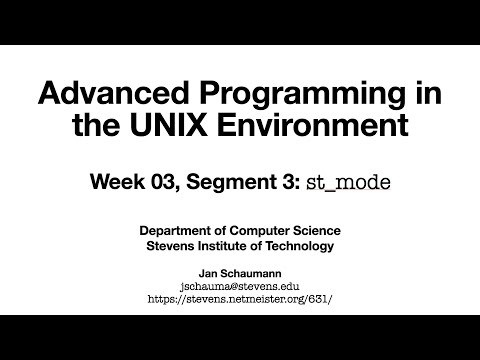 Advanced Programming in the UNIX Environment

Week 03, Segment 3: st_mode

Department of Computer Science
Stevens Institute of Technology

Jan Schaumann
jschauma@stevens.edu
https://stevens.netmeister.org/631/